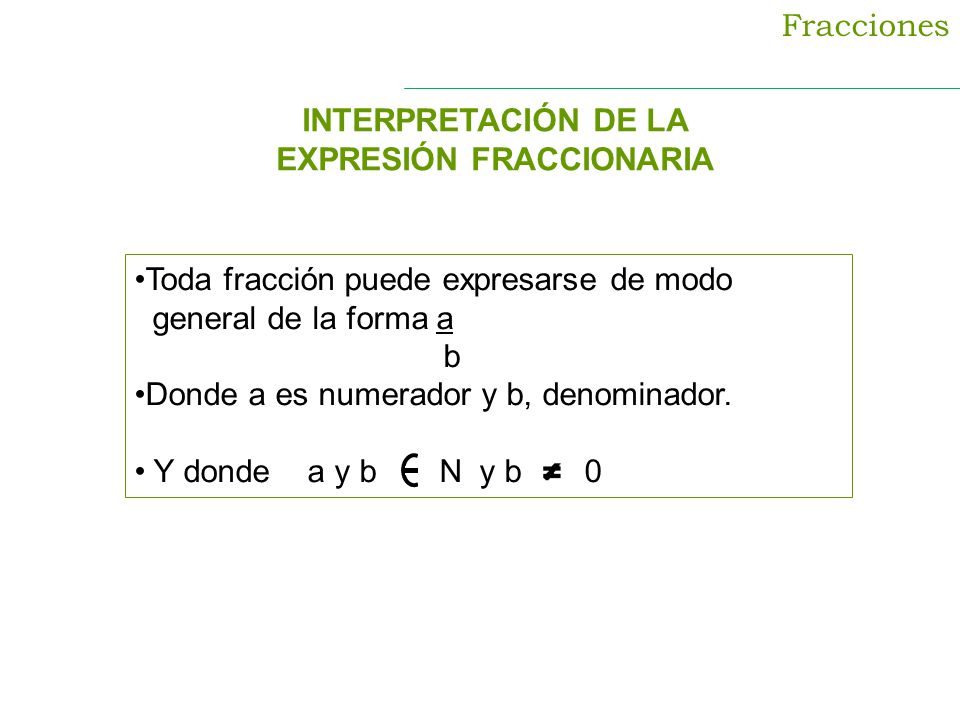 Fracciones

INTERPRETACIÓN DE LA EXPRESIÓN FRACCIONARIA

•Toda fracción puede expresarse de modo general de la forma $\frac{a}{b}$

•Donde a es numerador y b, denominador.

• Y donde a y b $\in$ N y b $\neq$ 0